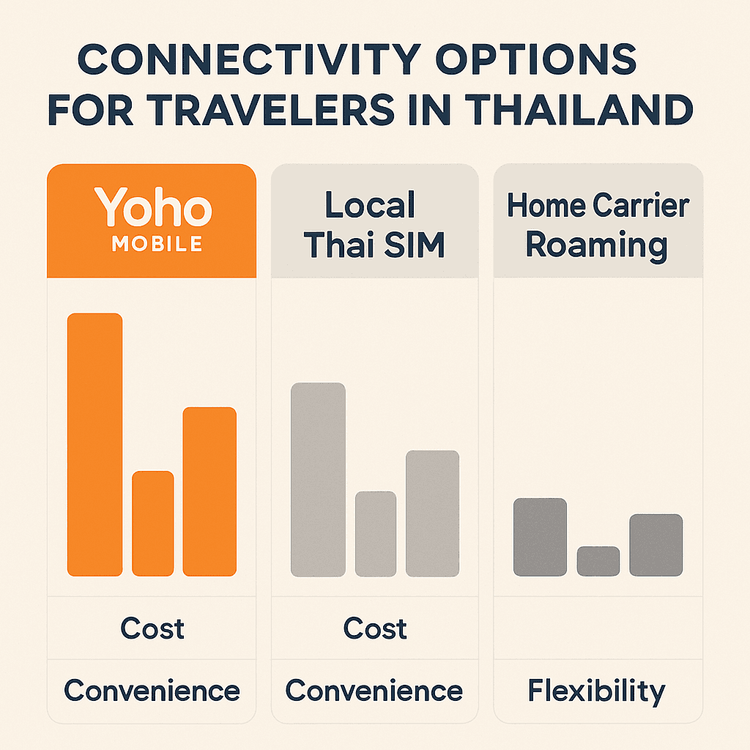 CONNECTIVITY OPTIONS FOR TRAVELERS IN THAILAND

Yoho MOBILE

Cost

Convenience

Local Thai SIM

Cost

Convenience

Home Carrier Roaming

Flexibility